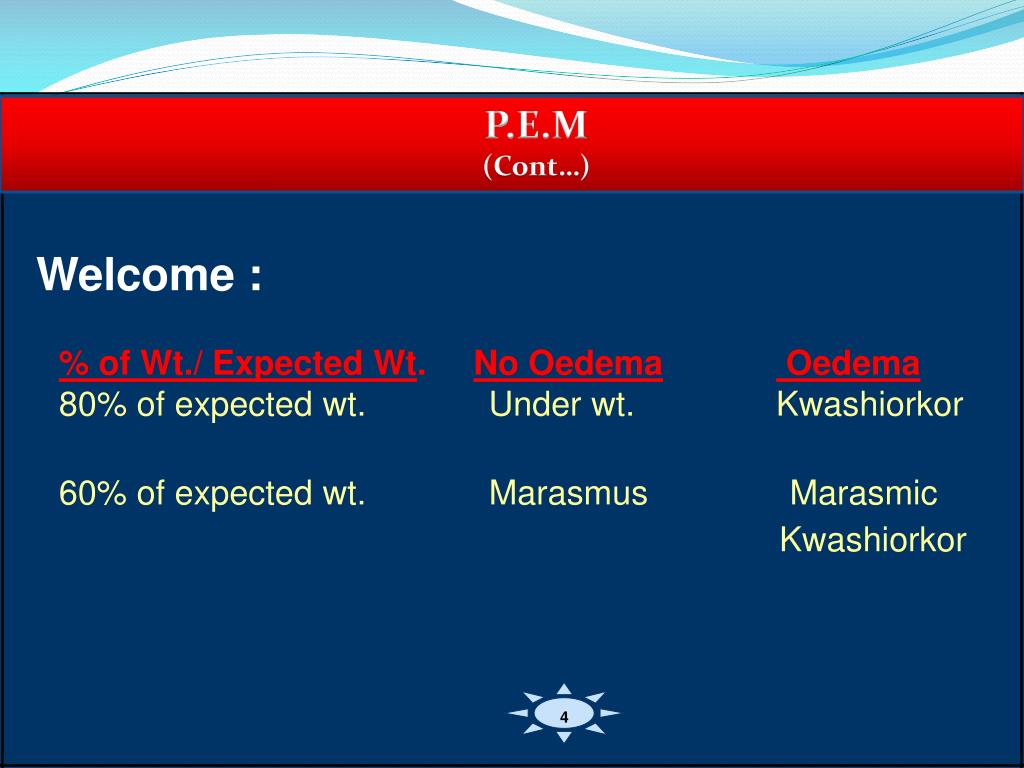 P.E.M
(Cont…)

Welcome :

| % of Wt./ Expected Wt. | No Oedema | Oedema |
|---|---|---|
| 80% of expected wt. | Under wt. | Kwashiorkor |
| 60% of expected wt. | Marasmus | Marasmic Kwashiorkor |

4